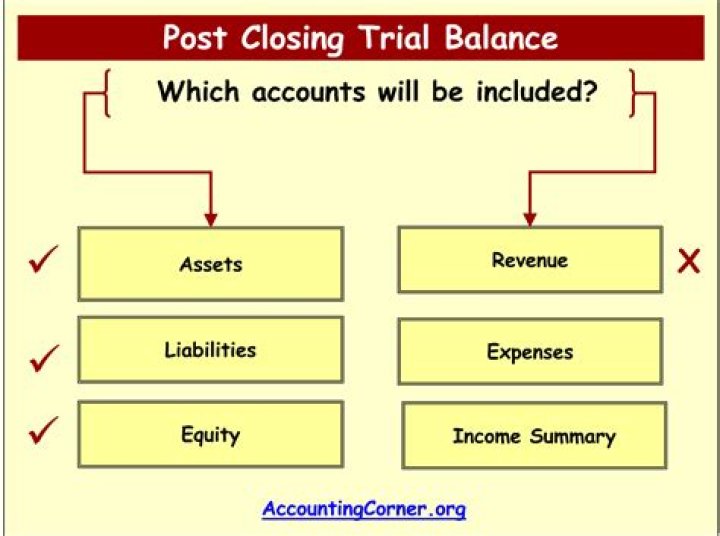 Post Closing Trial Balance

Which accounts will be included?

✓ Assets

✓ Liabilities

✓ Equity

Revenue X

Expenses

Income Summary

AccountingCorner.org